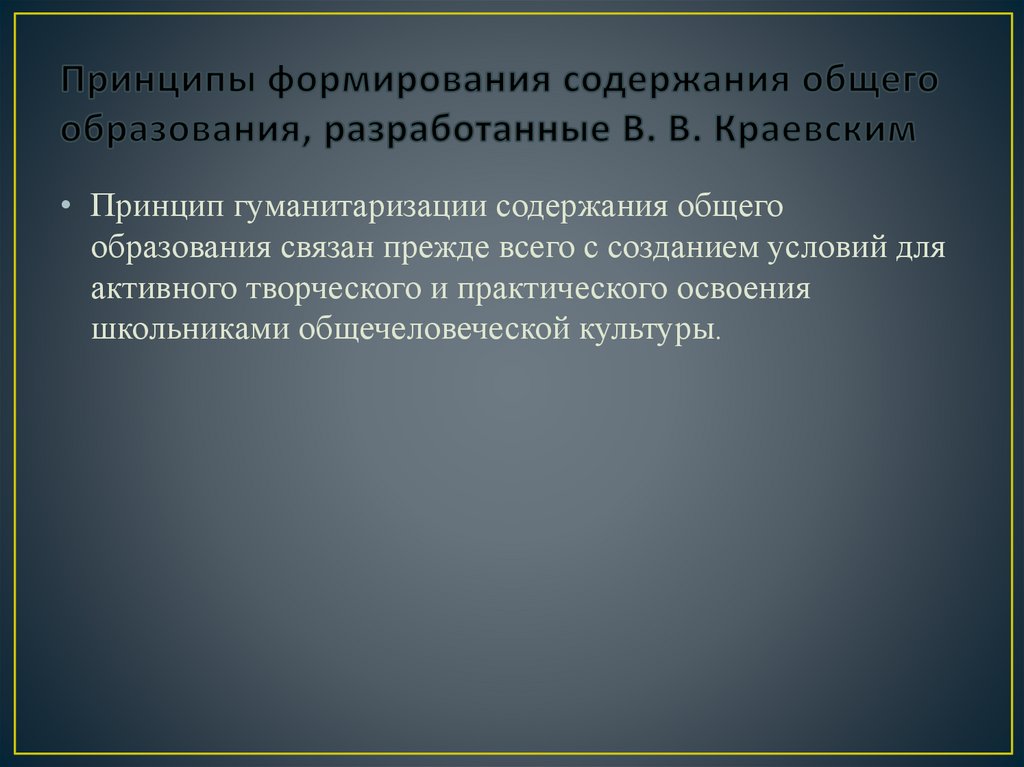 Принципы формирования содержания общего образования, разработанные В. В. Краевским

• Принцип гуманитаризации содержания общего образования связан прежде всего с созданием условий для активного творческого и практического освоения школьниками общечеловеческой культуры.